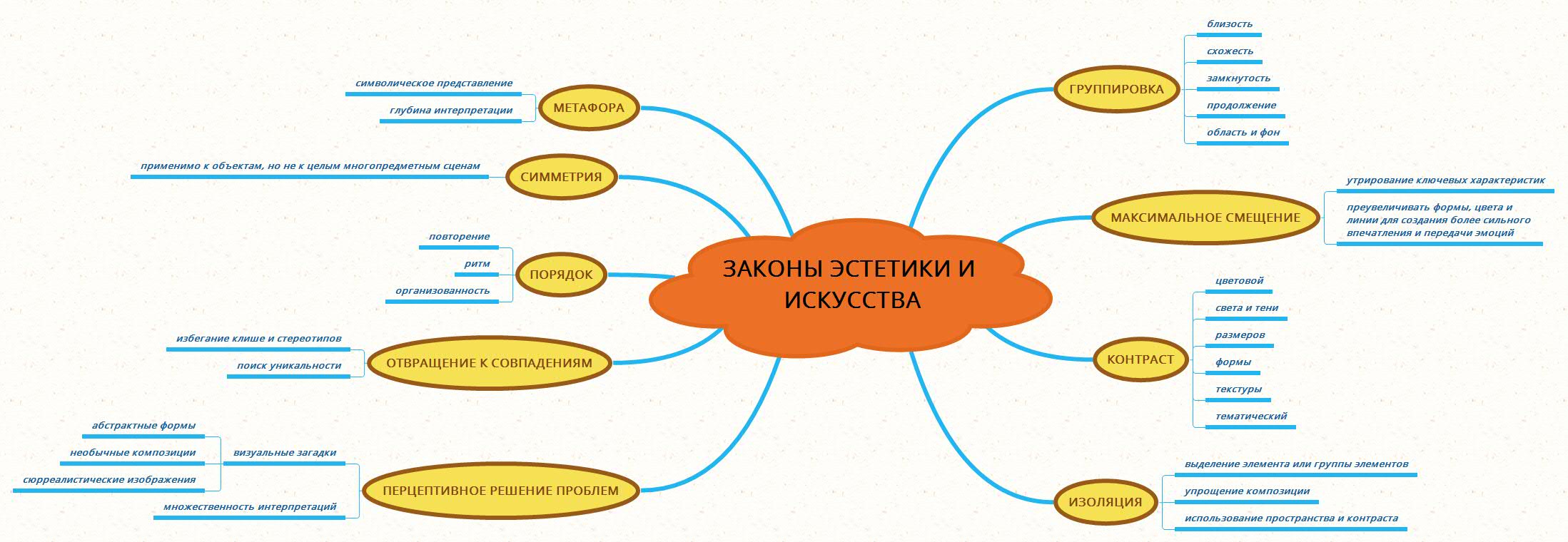 ЗАКОНЫ ЭСТЕТИКИ И ИСКУССТВА

МЕТАФОРА
символическое представление
глубина интерпретации

СИММЕТРИЯ
применимо к объектам, но не к целым многопредметным сценам

ПОРЯДОК
повторение
ритм
организованность

ОТВРАЩЕНИЕ К СОВПАДЕНИЯМ
избегание клише и стереотипов
поиск уникальности

ПЕРЦЕПТИВНОЕ РЕШЕНИЕ ПРОБЛЕМ
визуальные загадки
абстрактные формы
необычные композиции
сюрреалистические изображения
множественность интерпретаций

ГРУППИРОВКА
близость
схожесть
замкнутость
продолжение
область и фон

МАКСИМАЛЬНОЕ СМЕЩЕНИЕ
утрирование ключевых характеристик
преувеличивать формы, цвета и линии для создания более сильного впечатления и передачи эмоций

КОНТРАСТ
цветовой
света и тени
размеров
формы
текстуры
тематический

ИЗОЛЯЦИЯ
выделение элемента или группы элементов
упрощение композиции
использование пространства и контраста